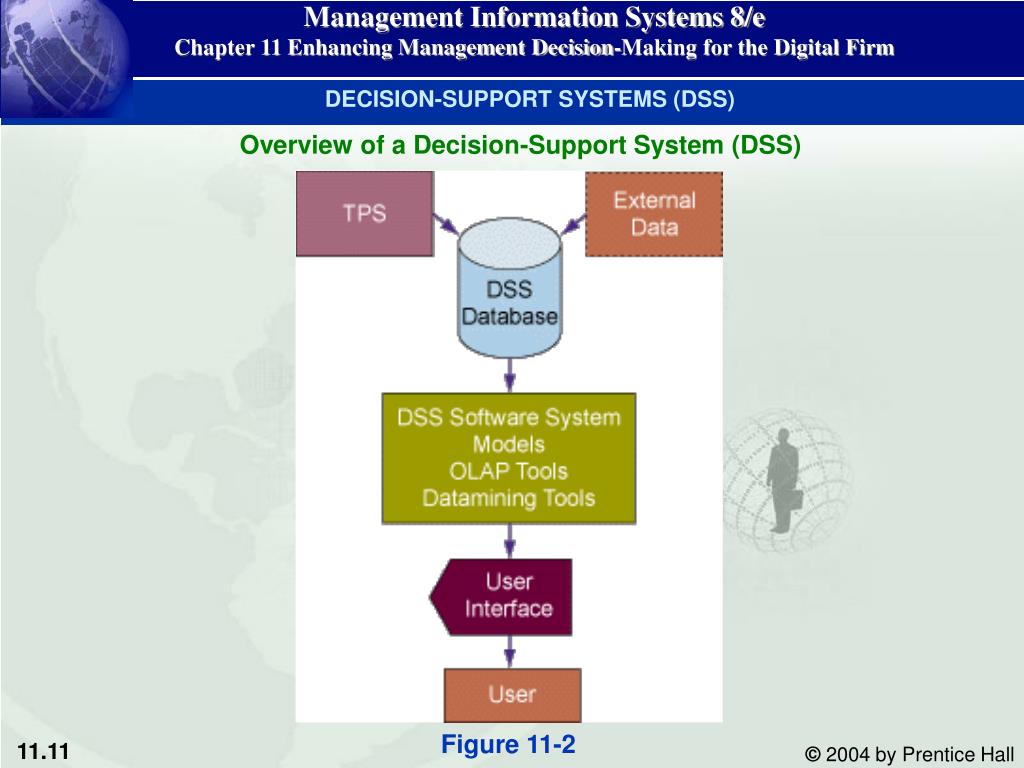 Management Information Systems 8/e
Chapter 11 Enhancing Management Decision-Making for the Digital Firm

DECISION-SUPPORT SYSTEMS (DSS)

Overview of a Decision-Support System (DSS)

TPS

External Data

DSS Database

DSS Software System
Models
OLAP Tools
Datamining Tools

User Interface

User

Figure 11-2

11.11

© 2004 by Prentice Hall